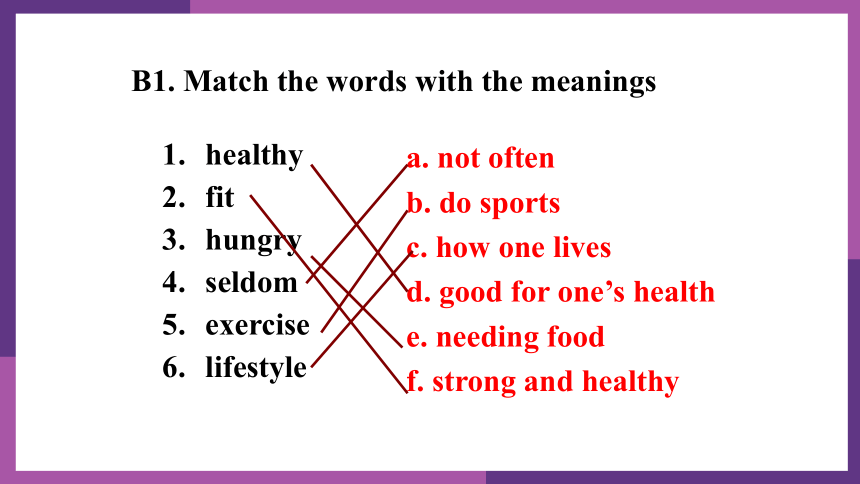 B1. Match the words with the meanings

1. healthy
2. fit
3. hungry
4. seldom
5. exercise
6. lifestyle

a. not often
b. do sports
c. how one lives
d. good for one’s health
e. needing food
f. strong and healthy